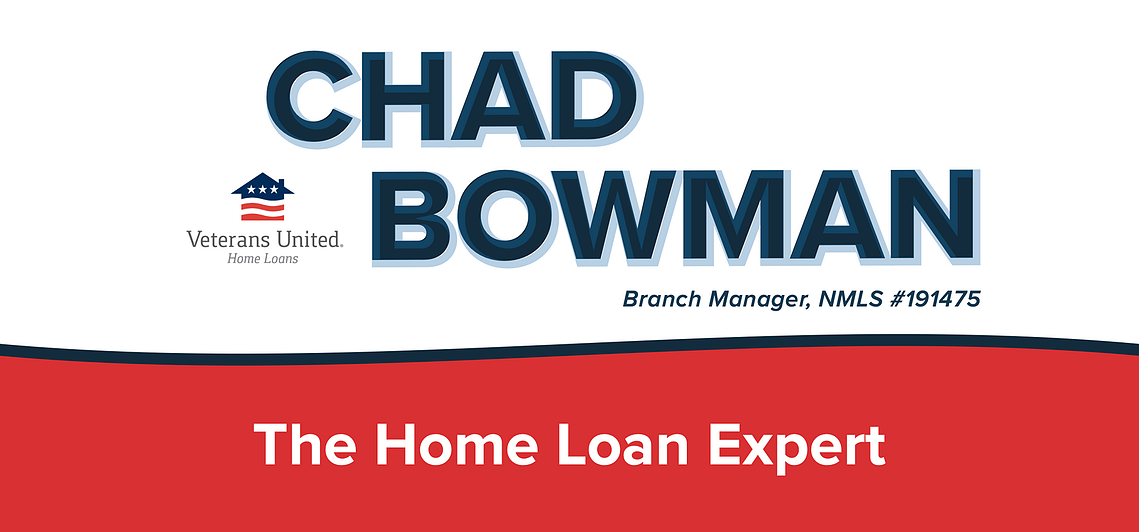 CHAD
BOWMAN

Veterans United.
Home Loans

Branch Manager, NMLS #191475

The Home Loan Expert